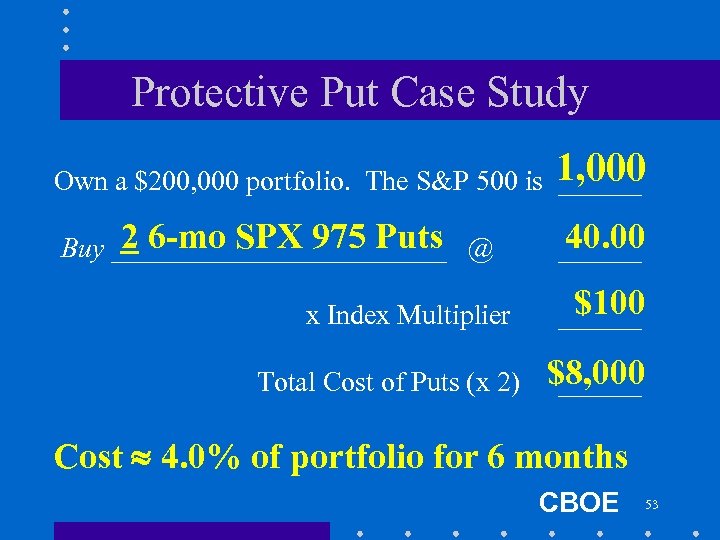 Protective Put Case Study

Own a \$200,000 portfolio. The S&P 500 is 1,000

Buy 2 6-mo SPX 975 Puts @ 40.00

x Index Multiplier \$100

Total Cost of Puts (x 2) \$8,000

Cost ≈ 4.0% of portfolio for 6 months

CBOE 53